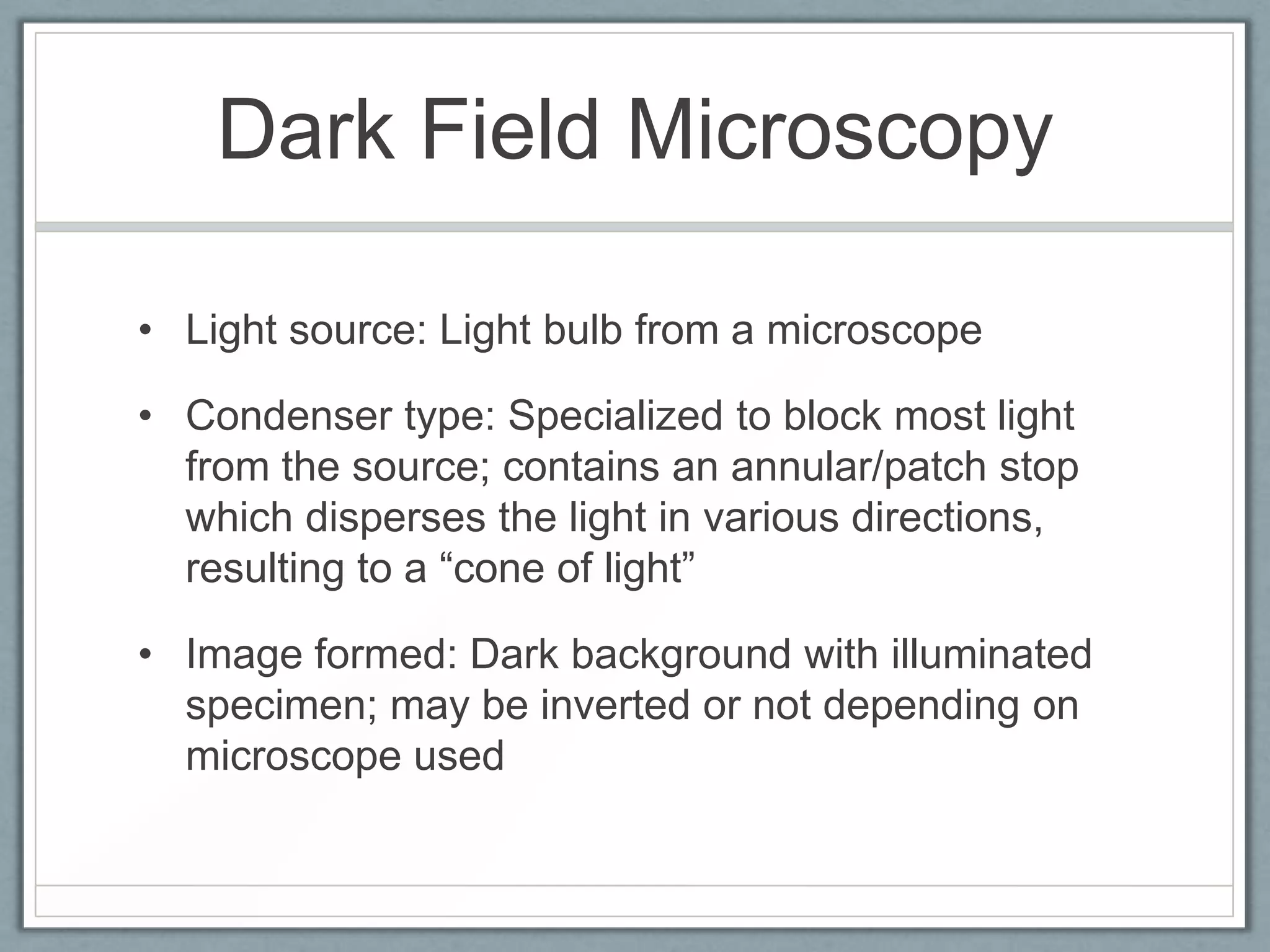 Dark Field Microscopy

• Light source: Light bulb from a microscope

• Condenser type: Specialized to block most light from the source; contains an annular/patch stop which disperses the light in various directions, resulting to a “cone of light”

• Image formed: Dark background with illuminated specimen; may be inverted or not depending on microscope used